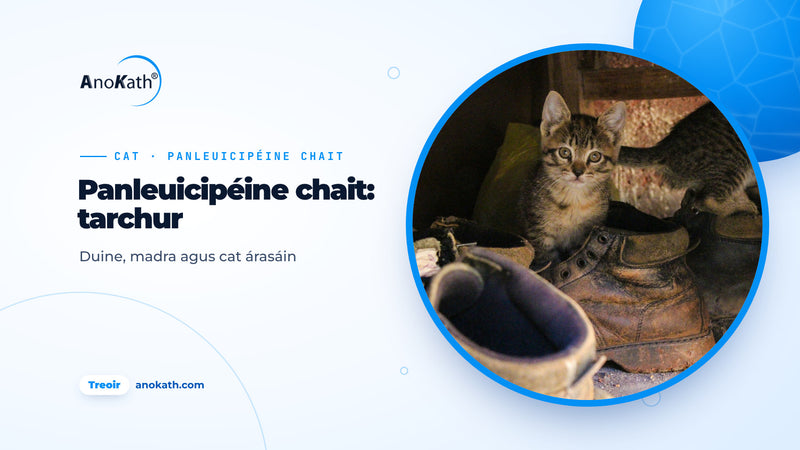 AnoKath®

CAT · PANLEUICIPÉINE CHAIT

Panleuicipéine chait: tarchur

Duine, madra agus cat árasáin

Treoir anokath.com